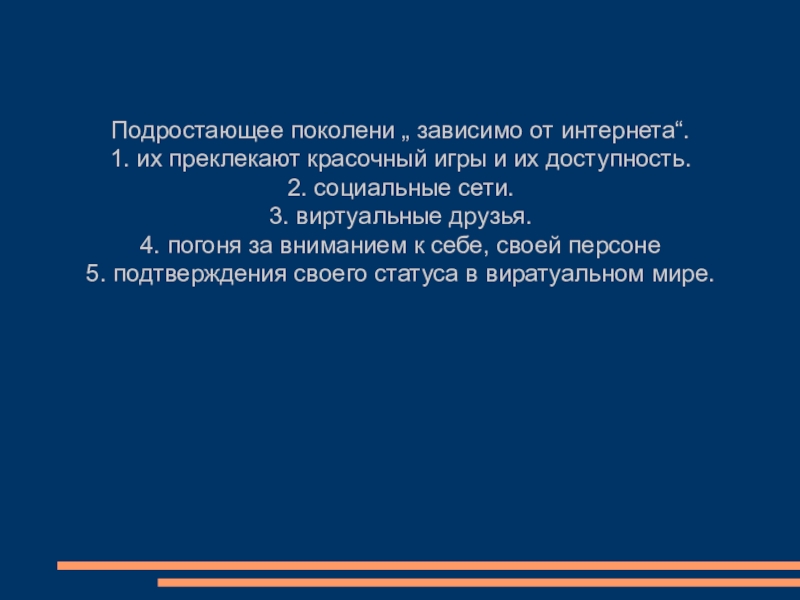 Подростающее поколени „ зависимо от интернета“.
1. их преклекают красочный игры и их доступность.
2. социальные сети.
3. виртуальные друзья.
4. погоня за вниманием к себе, своей персоне
5. подтверждения своего статуса в виратуальном мире.